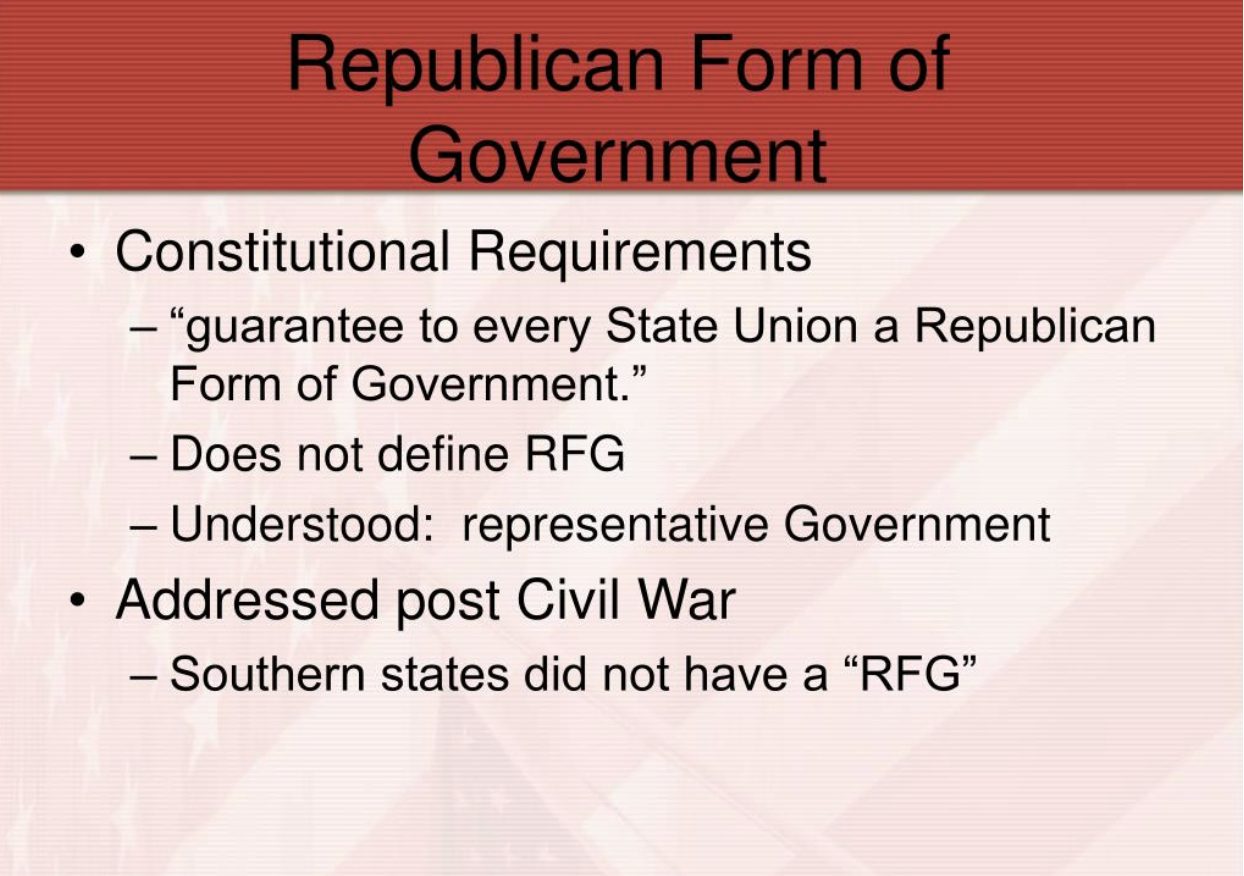 Republican Form of Government

• Constitutional Requirements
– “guarantee to every State Union a Republican Form of Government.”
– Does not define RFG
– Understood: representative Government
• Addressed post Civil War
– Southern states did not have a “RFG”